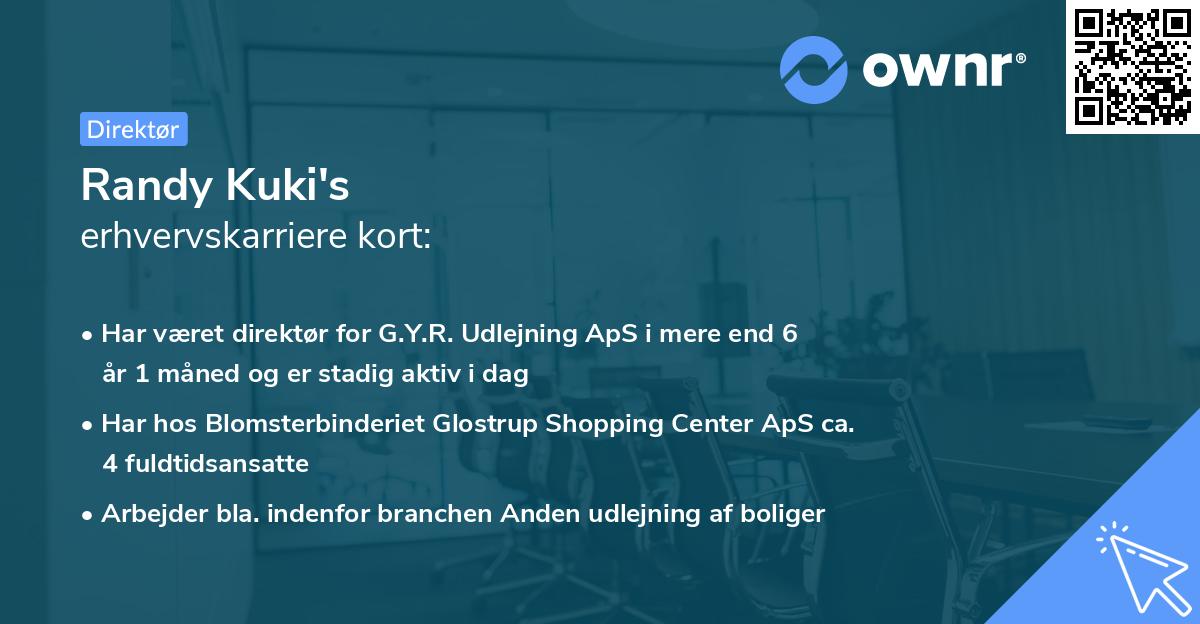 ownr®

Direktør

Randy Kuki's
erhvervskarriere kort:

• Har været direktør for G.Y.R. Udlejning ApS i mere end 6 år 1 måned og er stadig aktiv i dag

• Har hos Blomsterbinderiet Glostrup Shopping Center ApS ca. 4 fuldtidsansatte

• Arbejder bla. indenfor branchen Anden udlejning af boliger